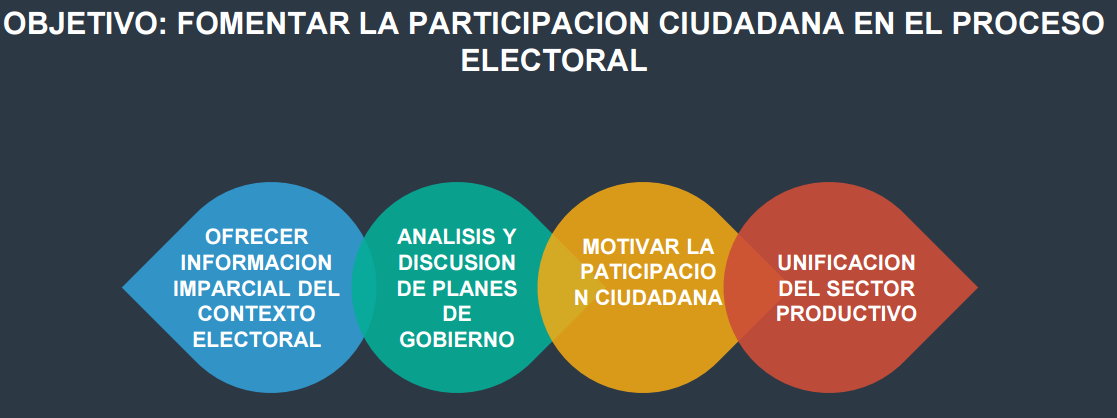 OBJETIVO: FOMENTAR LA PARTICIPACION CIUDADANA EN EL PROCESO ELECTORAL

OFRECER INFORMACION IMPARCIAL DEL CONTEXTO ELECTORAL

ANALISIS Y DISCUSION DE PLANES DE GOBIERNO

MOTIVAR LA PATICIPACIO N CIUDADANA

UNIFICACION DEL SECTOR PRODUCTIVO